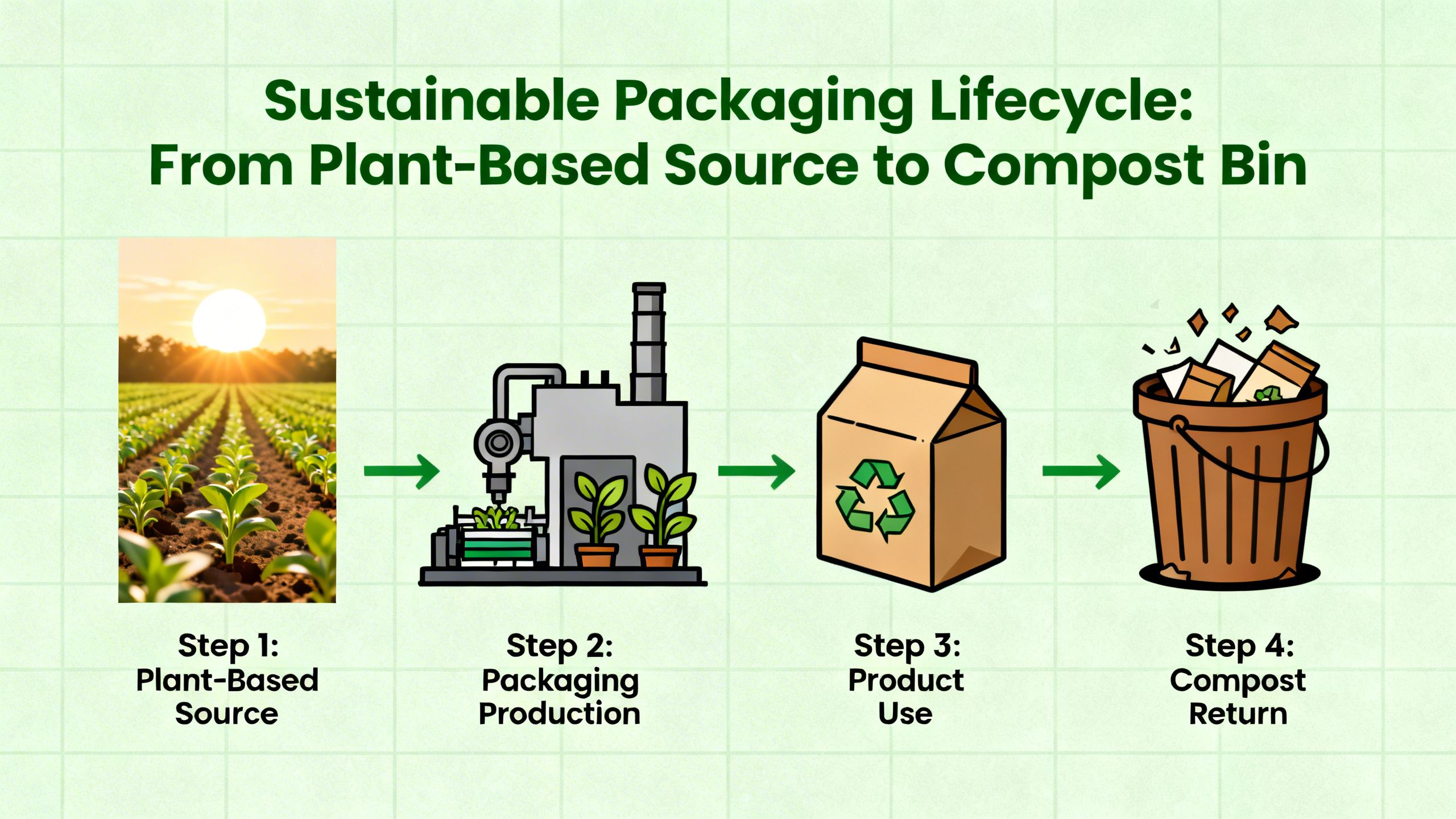 Sustainable Packaging Lifecycle: From Plant-Based Source to Compost Bin

Step 1: Plant-Based Source

Step 2: Packaging Production

Step 3: Product Use

Step 4: Compost Return